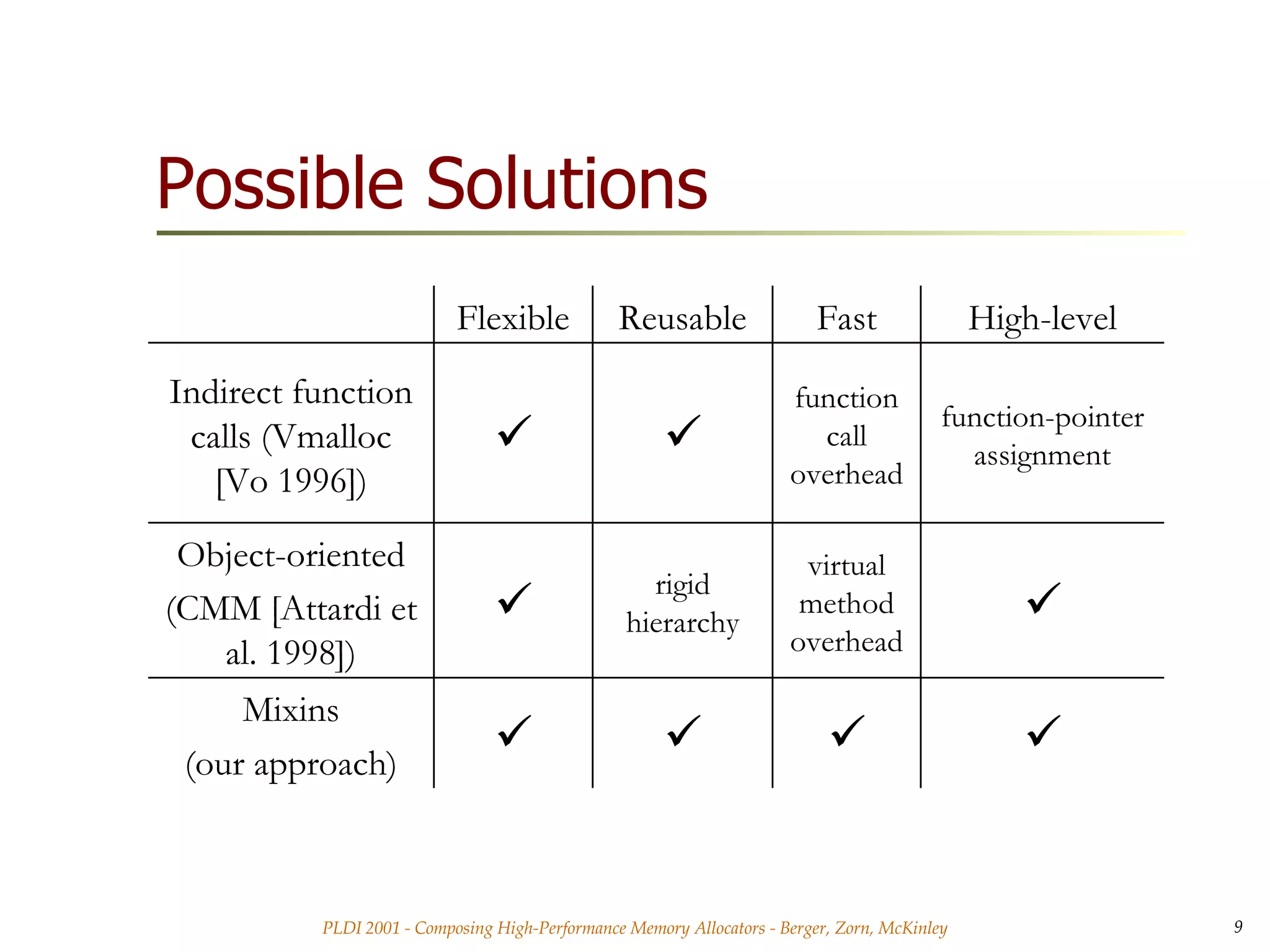 Possible Solutions

| | Flexible | Reusable | Fast | High-level |
|---|---|---|---|---|
| Indirect function calls (Vmalloc [Vo 1996]) | ✓ | ✓ | function call overhead | function-pointer assignment |
| Object-oriented (CMM [Attardi et al. 1998]) | ✓ | rigid hierarchy | virtual method overhead | ✓ |
| Mixins (our approach) | ✓ | ✓ | ✓ | ✓ |

PLDI 2001 - Composing High-Performance Memory Allocators - Berger, Zorn, McKinley

9